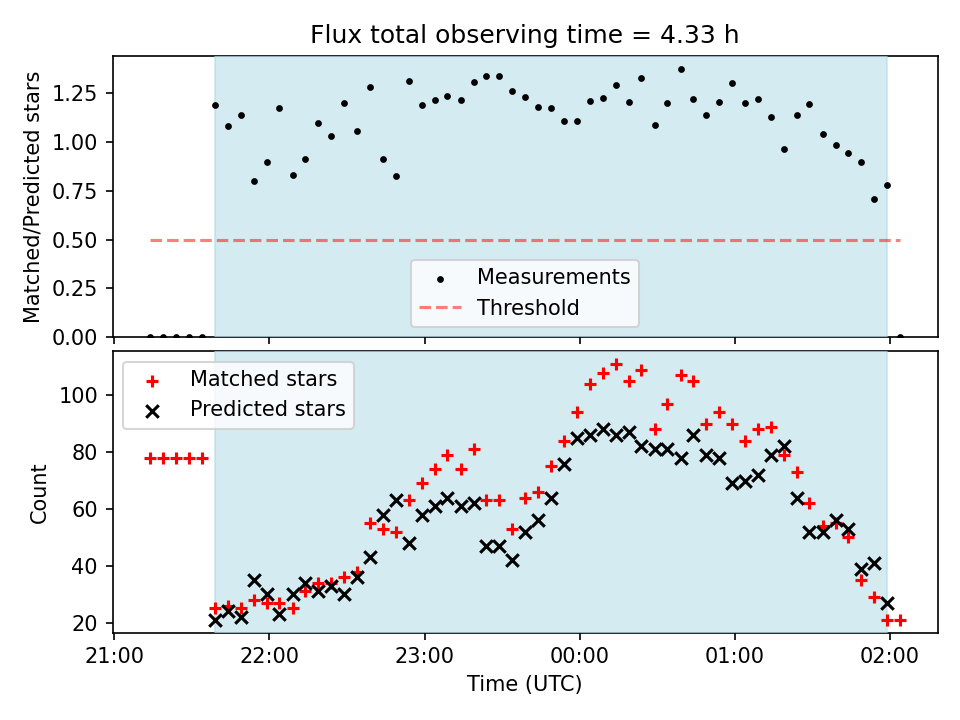 Flux total observing time = 4.33 h

Matched/Predicted stars

1.25
1.00
0.75
0.50
0.25
0.00

Measurements
Threshold

Matched stars
Predicted stars

Count

100
80
60
40
20

21:00 22:00 23:00 00:00 01:00 02:00

Time (UTC)